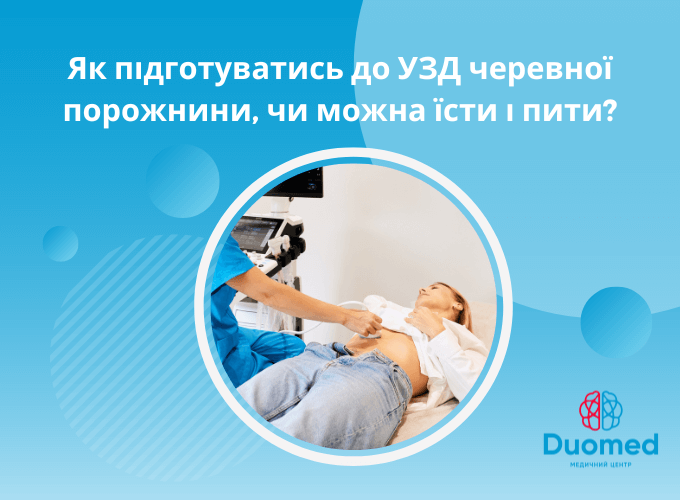 Як підготуватись до УЗД черевної порожнини, чи можна їсти і пити?

Duomed
МЕДИЧНИЙ ЦЕНТР